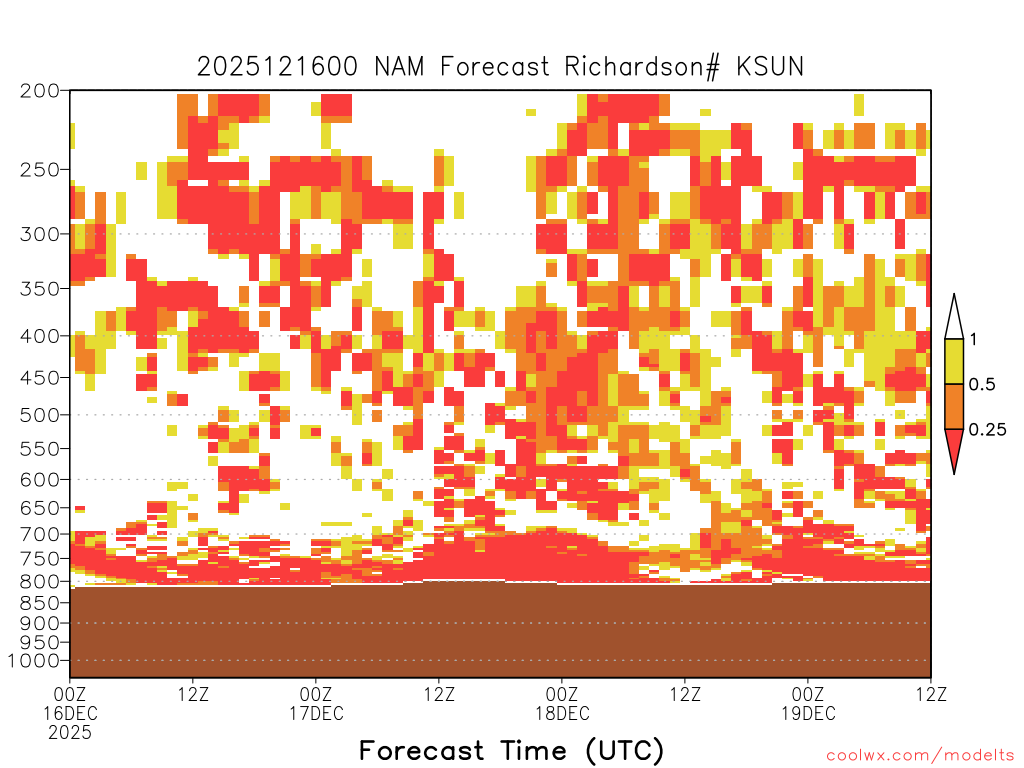 2025121600 NAM Forecast Richardson# KSUN

200
250
300
350
400
450
500
550
600
650
700
750
800
850
900
950
1000

1
0.5
0.25

00Z 16DEC 2025
12Z
00Z 17DEC
12Z
00Z 18DEC
12Z
00Z 19DEC
12Z

Forecast Time (UTC)

coolwx.com/modelts